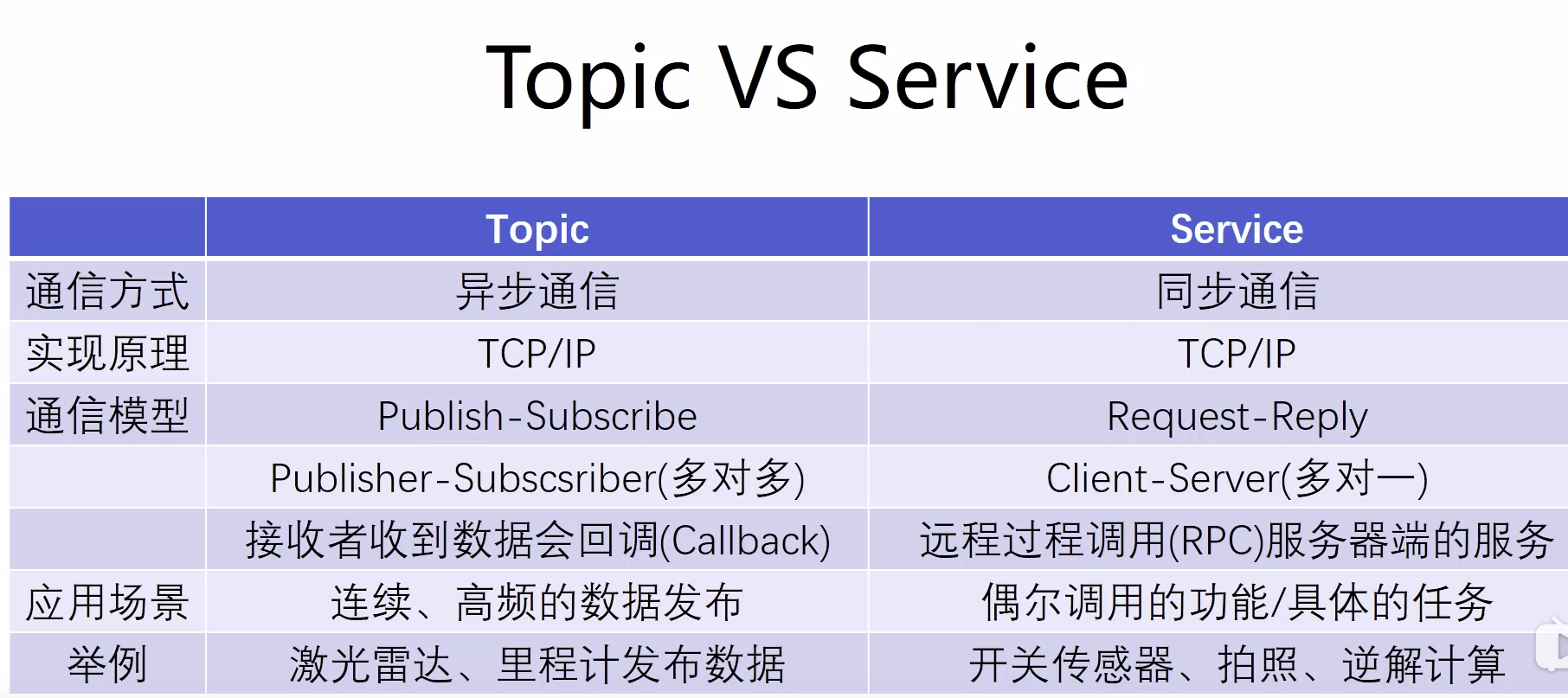 Topic VS Service

|  | Topic | Service |
|---|---|---|
| 通信方式 | 异步通信 | 同步通信 |
| 实现原理 | TCP/IP | TCP/IP |
| 通信模型 | Publish-Subscribe | Request-Reply |
|  | Publisher-Subscsriber(多对多) | Client-Server(多对一) |
|  | 接收者收到数据会回调(Callback) | 远程过程调用(RPC)服务器端的服务 |
| 应用场景 | 连续、高频的数据发布 | 偶尔调用的功能/具体的任务 |
| 举例 | 激光雷达、里程计发布数据 | 开关传感器、拍照、逆解计算 |